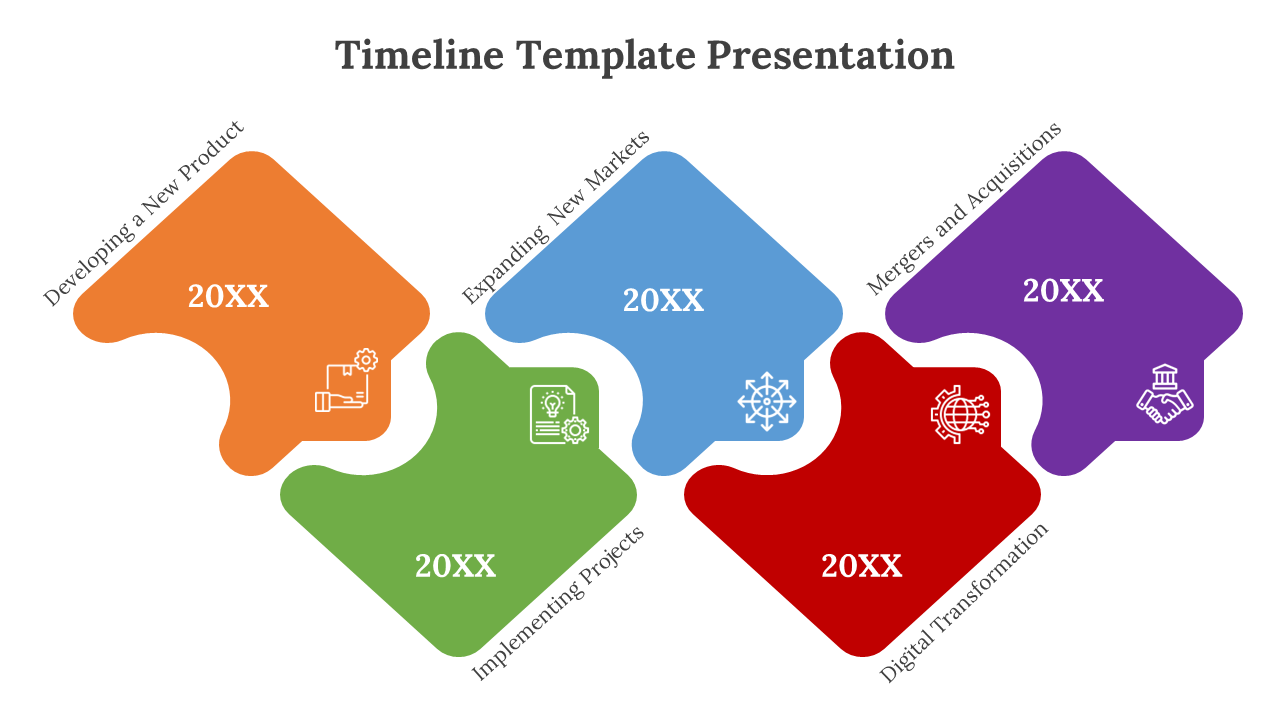 Timeline Template Presentation

Developing a New Product

20XX

Implementing Projects

20XX

Expanding  New Markets

20XX

Digital Transformation

20XX

Mergers and Acquisitions

20XX